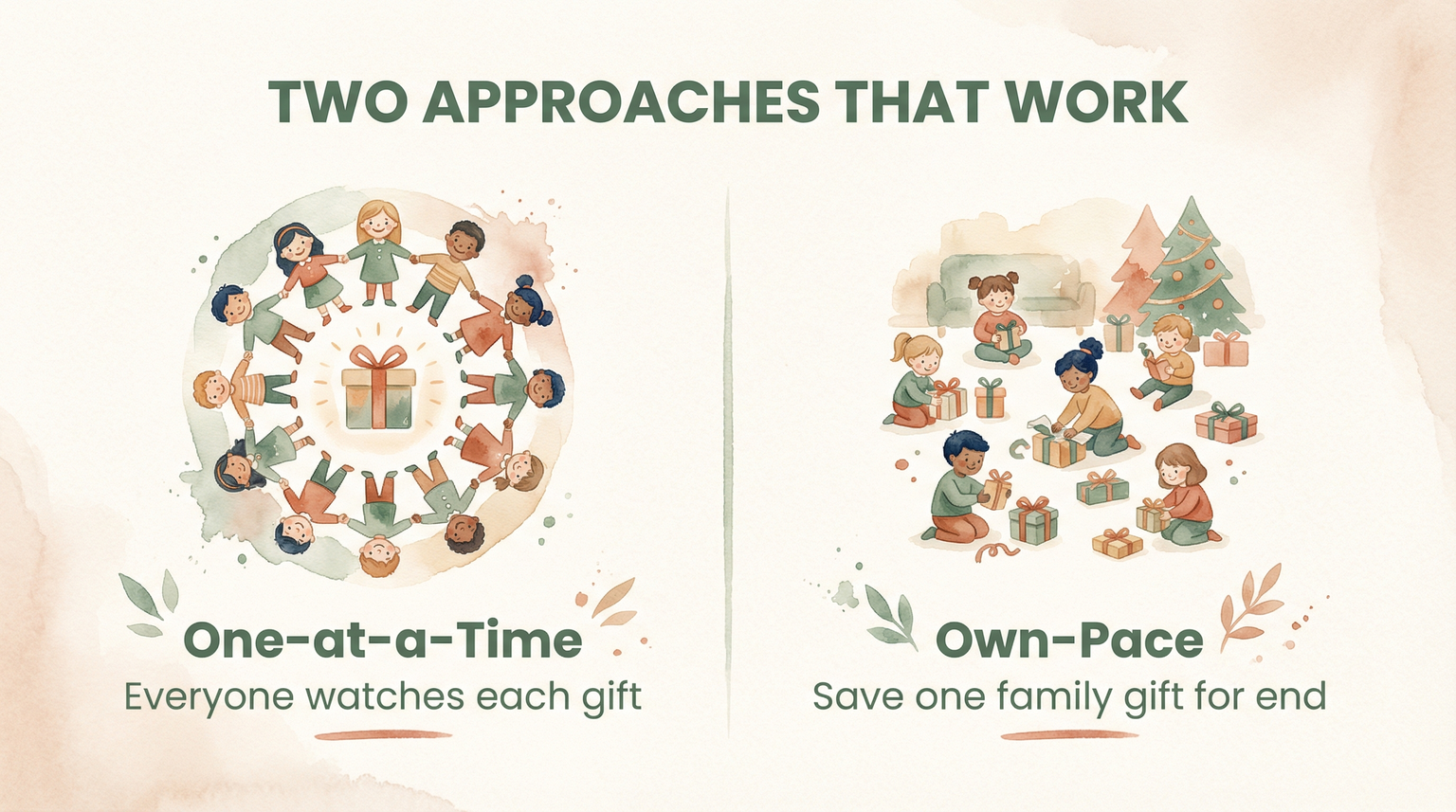 TWO APPROACHES THAT WORK

One-at-a-Time
Everyone watches each gift

Own-Pace
Save one family gift for end